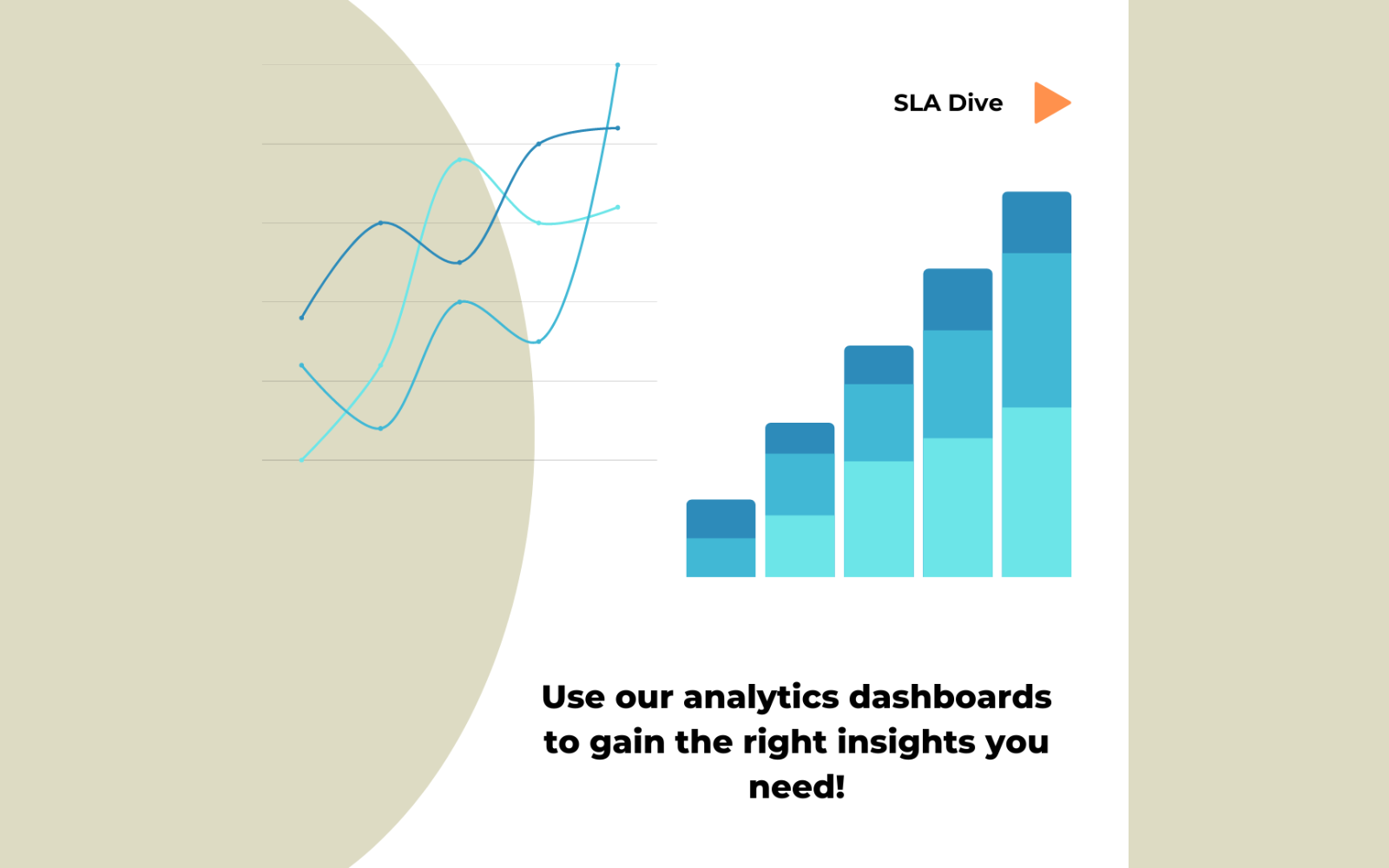 SLA Dive

Use our analytics dashboards to gain the right insights you need!